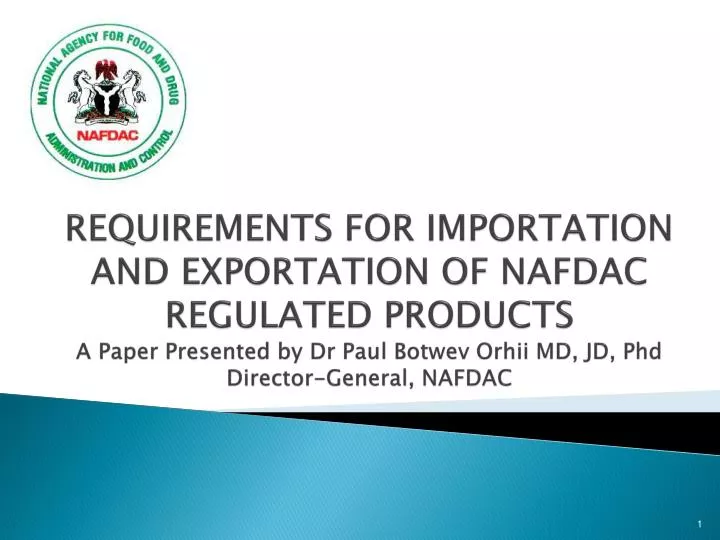 NATIONAL AGENCY FOR FOOD AND DRUG ADMINISTRATION AND CONTROL
NAFDAC

REQUIREMENTS FOR IMPORTATION AND EXPORTATION OF NAFDAC REGULATED PRODUCTS

A Paper Presented by Dr Paul Botwev Orhii MD, JD, Phd
Director-General, NAFDAC

1